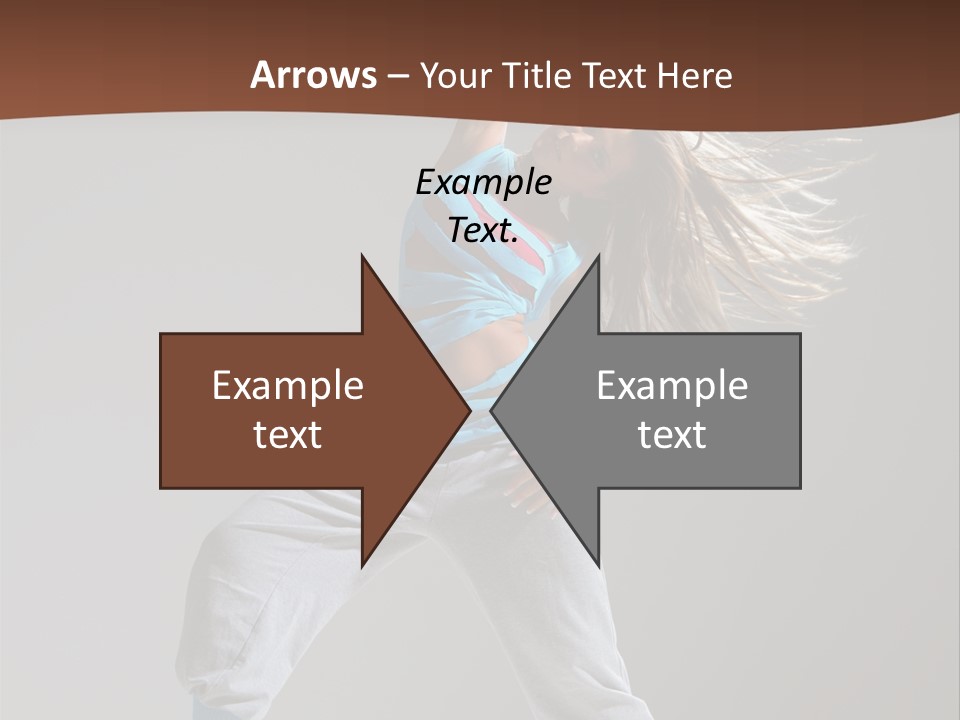 Arrows – Your Title Text Here

Example Text.

Example text

Example text